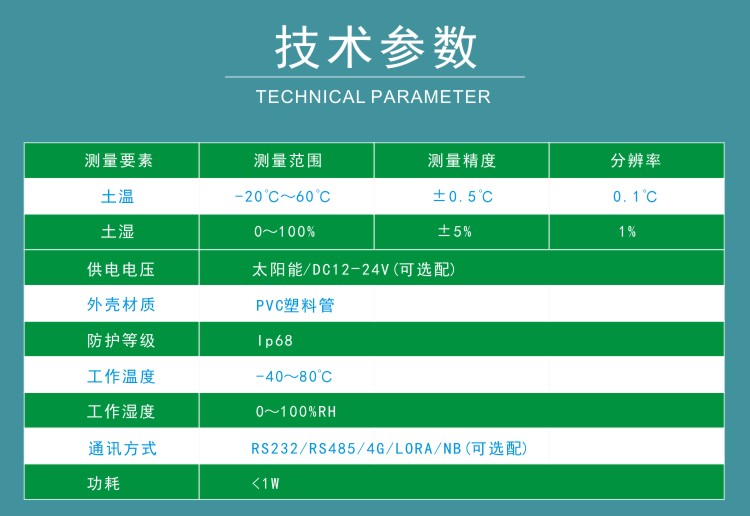 技术参数

TECHNICAL PARAMETER

| 测量要素 | 测量范围 | 测量精度 | 分辨率 |
|---|---|---|---|
| 土温 | -20℃～60℃ | ±0.5℃ | 0.1℃ |
| 土湿 | 0～100% | ±5% | 1% |
| 供电电压 | 太阳能/DC12-24V(可选配) | | |
| 外壳材质 | PVC塑料管 | | |
| 防护等级 | Ip68 | | |
| 工作温度 | -40～80℃ | | |
| 工作湿度 | 0～100%RH | | |
| 通讯方式 | RS232/RS485/4G/LORA/NB(可选配) | | |
| 功耗 | <1W | | |